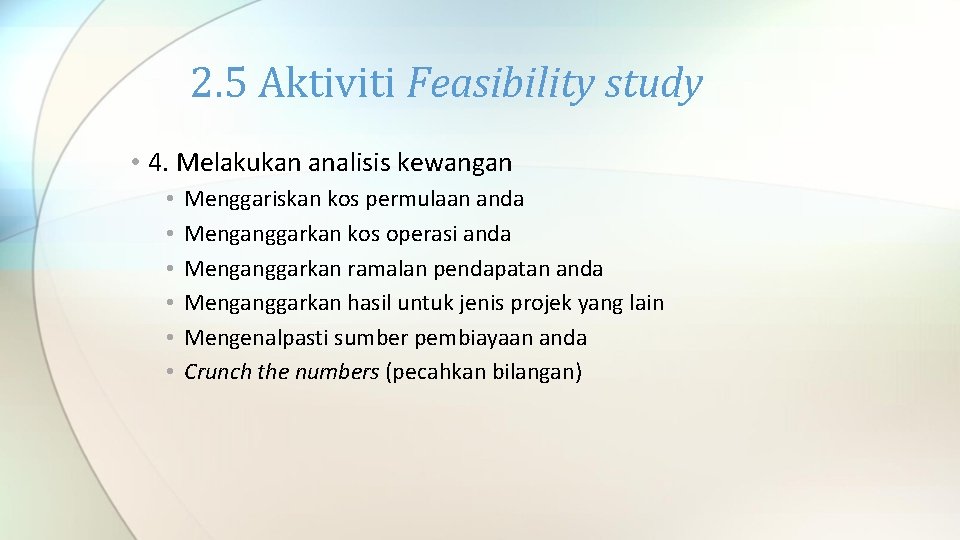 2.5 Aktiviti Feasibility study

• 4. Melakukan analisis kewangan
• Menggariskan kos permulaan anda
• Menganggarkan kos operasi anda
• Menganggarkan ramalan pendapatan anda
• Menganggarkan hasil untuk jenis projek yang lain
• Mengenalpasti sumber pembiayaan anda
• Crunch the numbers (pecahkan bilangan)